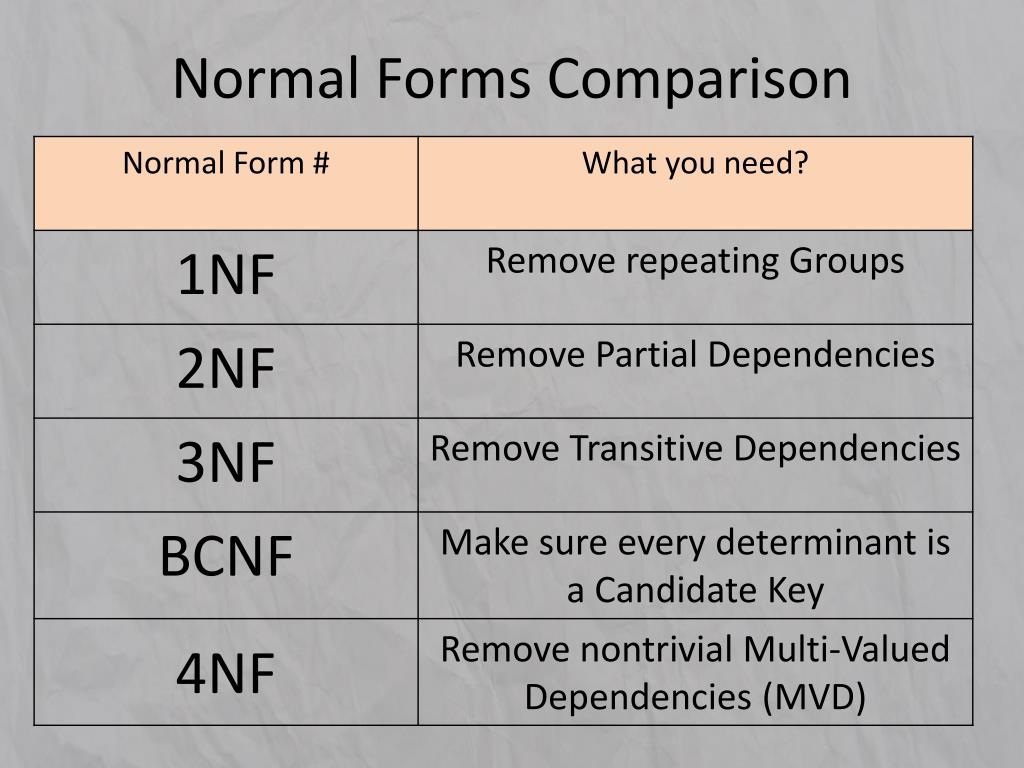 Normal Forms Comparison

| Normal Form # | What you need? |
|---|---|
| 1NF | Remove repeating Groups |
| 2NF | Remove Partial Dependencies |
| 3NF | Remove Transitive Dependencies |
| BCNF | Make sure every determinant is a Candidate Key |
| 4NF | Remove nontrivial Multi-Valued Dependencies (MVD) |